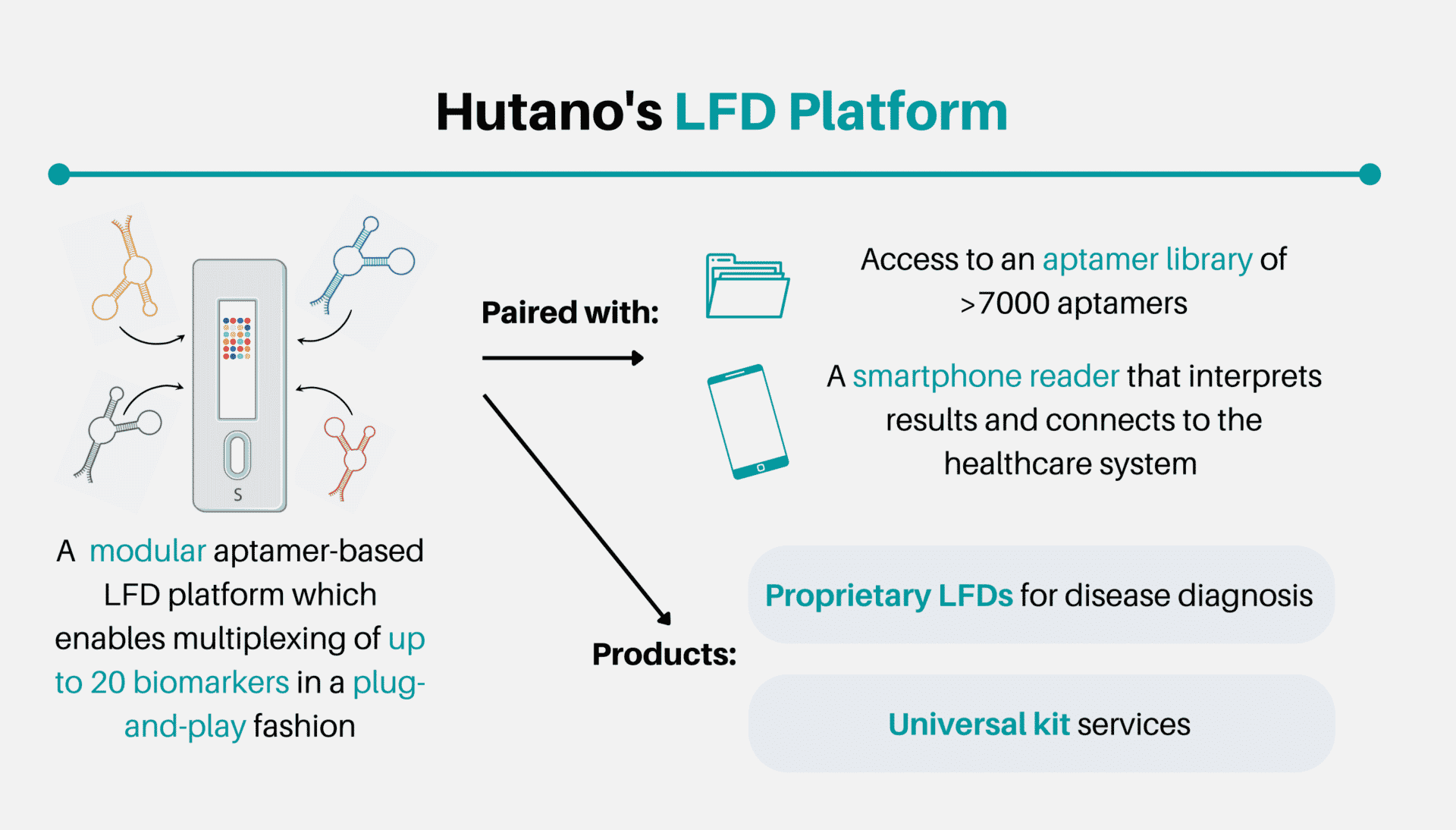 Hutano's LFD Platform

S

A modular aptamer-based LFD platform which enables multiplexing of up to 20 biomarkers in a plug-and-play fashion

Paired with:

Access to an aptamer library of >7000 aptamers

A smartphone reader that interprets results and connects to the healthcare system

Products:

Proprietary LFDs for disease diagnosis

Universal kit services